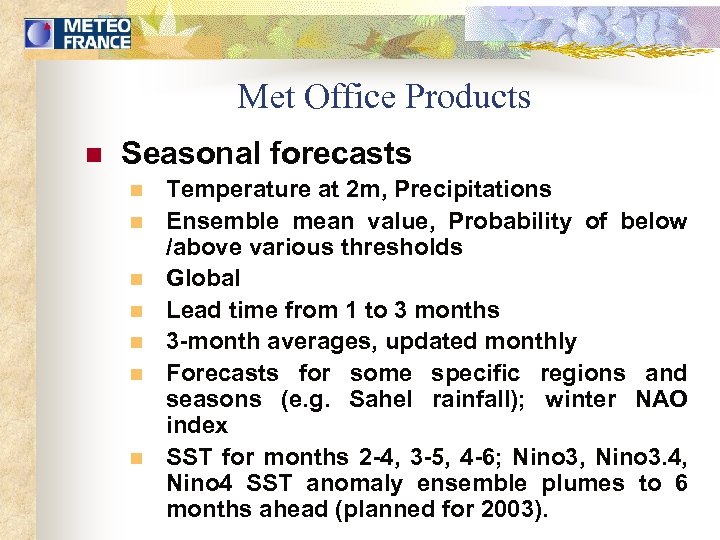 METEO FRANCE

Met Office Products

Seasonal forecasts

Temperature at 2m, Precipitations

Ensemble mean value, Probability of below /above various thresholds

Global

Lead time from 1 to 3 months

3-month averages, updated monthly

Forecasts for some specific regions and seasons (e.g. Sahel rainfall); winter NAO index

SST for months 2-4, 3-5, 4-6; Nino3, Nino3.4, Nino4 SST anomaly ensemble plumes to 6 months ahead (planned for 2003).